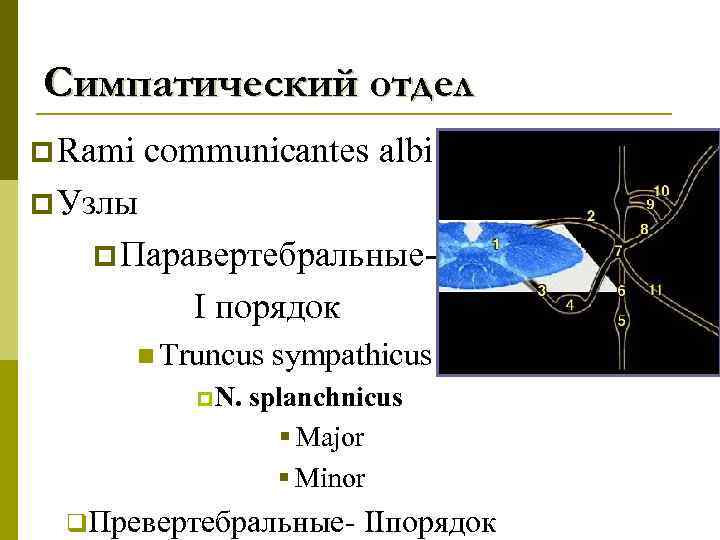 Симпатический отдел

Rami communicantes albi

Узлы

Паравертебральные-

I порядок

Truncus sympathicus

N. splanchnicus

Major

Minor

Превертебральные- IIпорядок

1
2
3
4
5
6
7
8
9
10
11